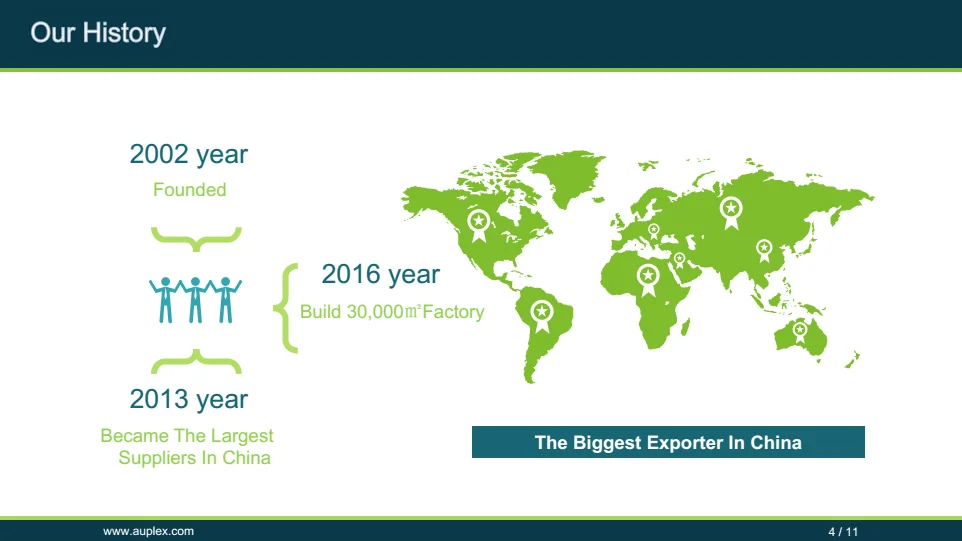 Our History

2002 year

Founded

2016 year

Build 30,000㎡Factory

2013 year

Became The Largest Suppliers In China

The Biggest Exporter In China

www.auplex.com

4 / 11